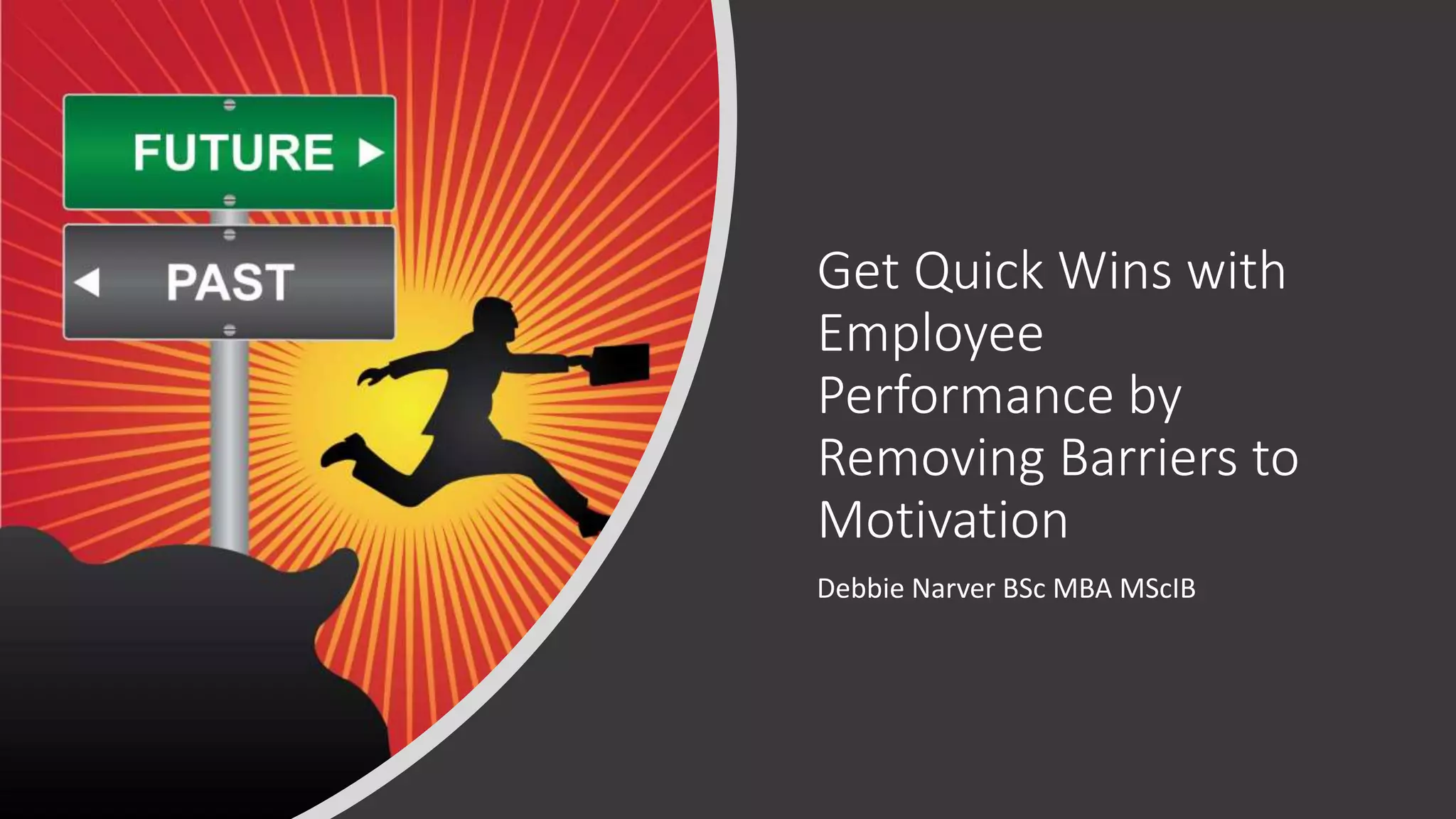 FUTURE

PAST

Get Quick Wins with Employee Performance by Removing Barriers to Motivation

Debbie Narver BSc MBA MScIB